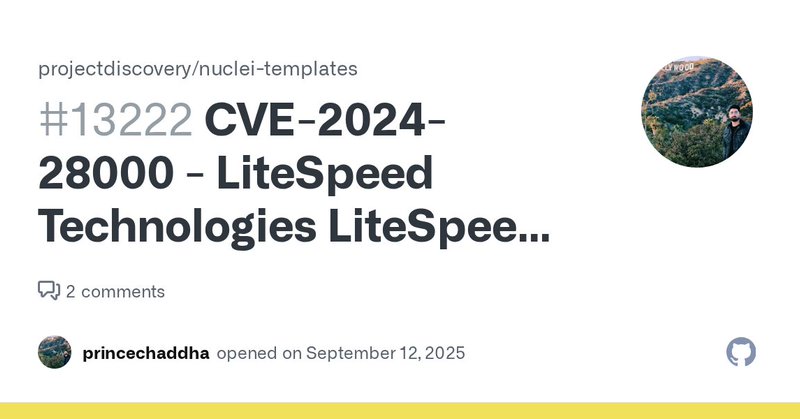 projectdiscovery/nuclei-templates

#13222 CVE-2024-28000 - LiteSpeed Technologies LiteSpee...

2 comments

princechaddha opened on September 12, 2025